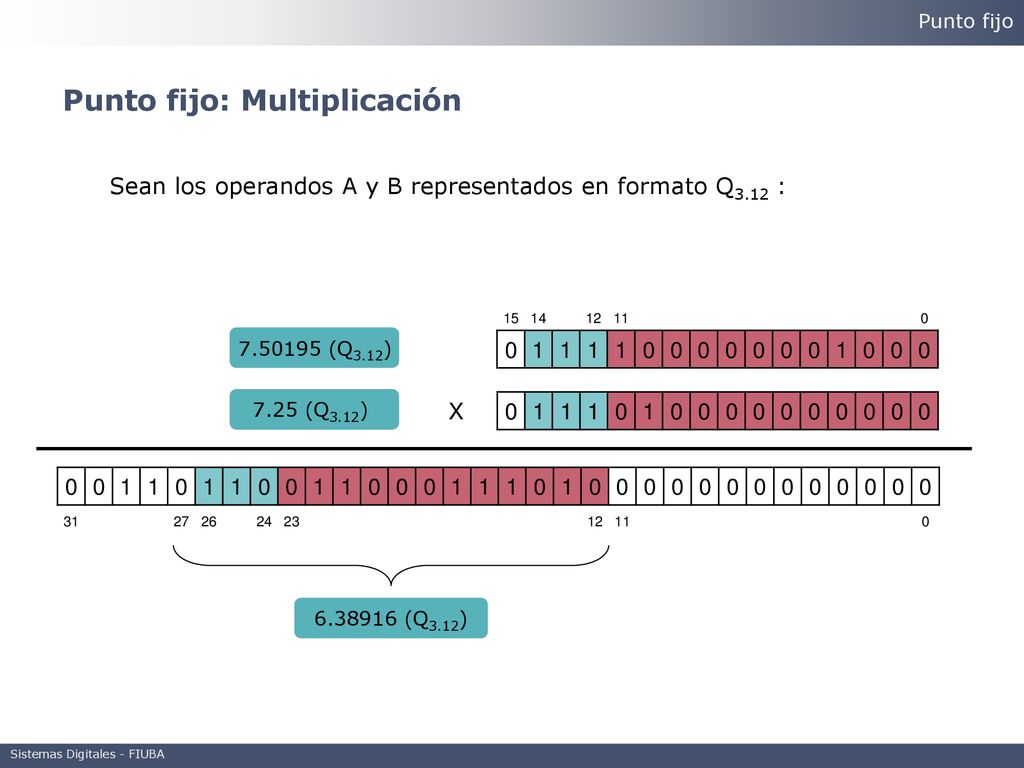 Punto fijo

Punto fijo: Multiplicación

Sean los operandos A y B representados en formato $Q_{3.12}$ :

15 14 12 11 0

7.50195 ($Q_{3.12}$)

0 1 1 1 1 0 0 0 0 0 0 0 1 0 0 0

7.25 ($Q_{3.12}$)

X

0 1 1 1 0 1 0 0 0 0 0 0 0 0 0 0

0 0 1 1 0 1 1 0 0 1 1 0 0 0 1 1 1 0 1 0 0 0 0 0 0 0 0 0 0 0 0 0

31 27 26 24 23 12 11 0

6.38916 ($Q_{3.12}$)

Sistemas Digitales - FIUBA